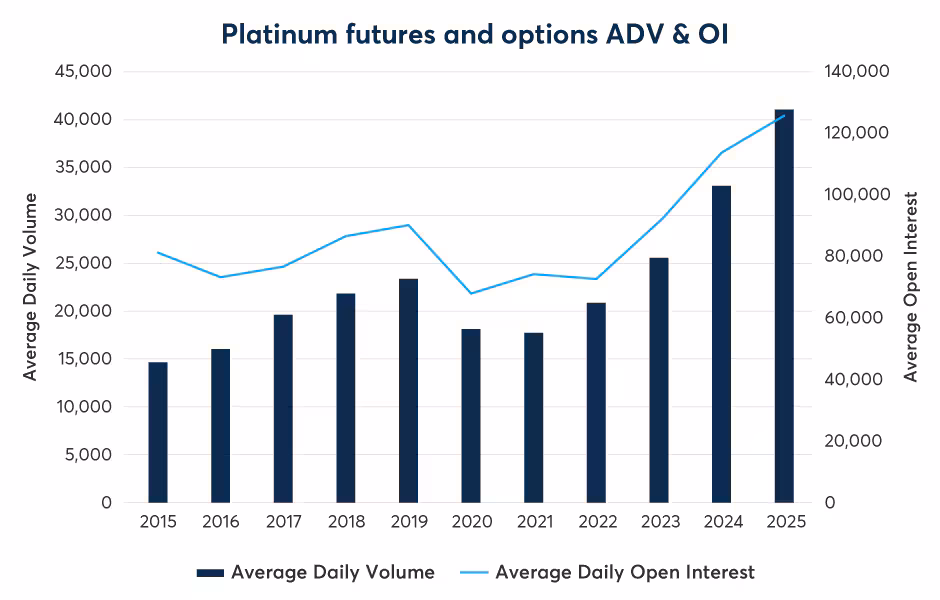 Platinum futures and options ADV & OI

Average Daily Volume

45,000
40,000
35,000
30,000
25,000
20,000
15,000
10,000
5,000
0

Average Open Interest

140,000
120,000
100,000
80,000
60,000
40,000
20,000
0

2015 2016 2017 2018 2019 2020 2021 2022 2023 2024 2025

Average Daily Volume
Average Daily Open Interest